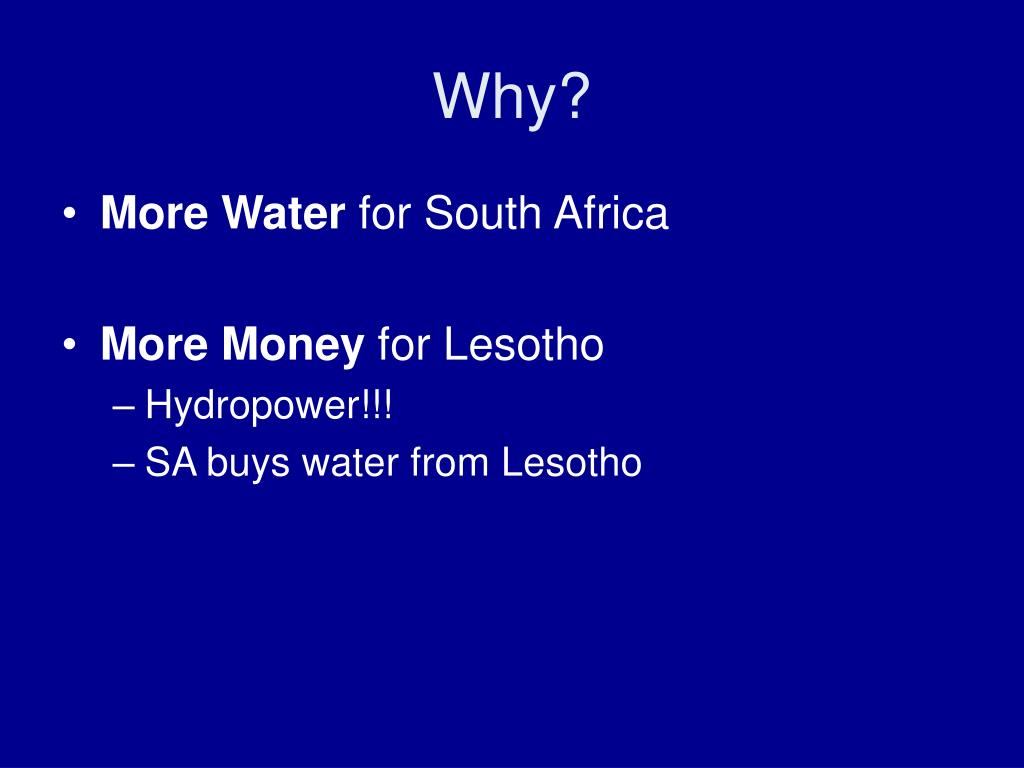 Why?

• More Water for South Africa

• More Money for Lesotho
– Hydropower!!!
– SA buys water from Lesotho